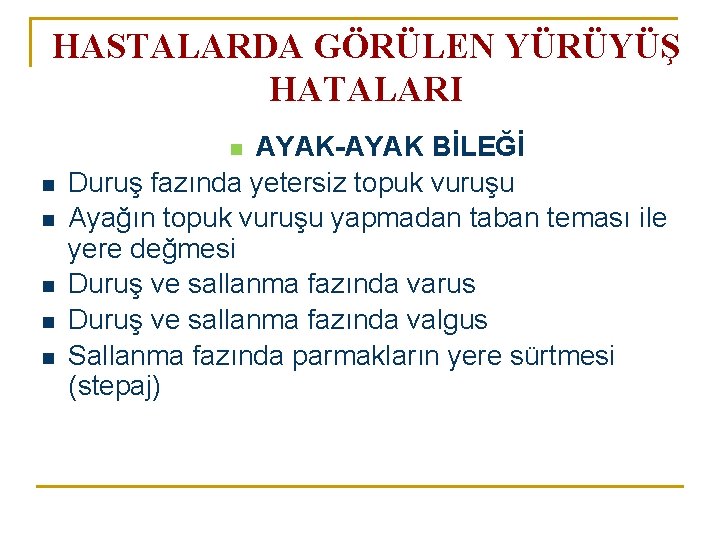 HASTALARDA GÖRÜLEN YÜRÜYÜŞ HATALARI

• AYAK-AYAK BİLEĞİ
• Duruş fazında yetersiz topuk vuruşu
• Ayağın topuk vuruşu yapmadan taban teması ile yere değmesi
• Duruş ve sallanma fazında varus
• Duruş ve sallanma fazında valgus
• Sallanma fazında parmakların yere sürtmesi (stepaj)